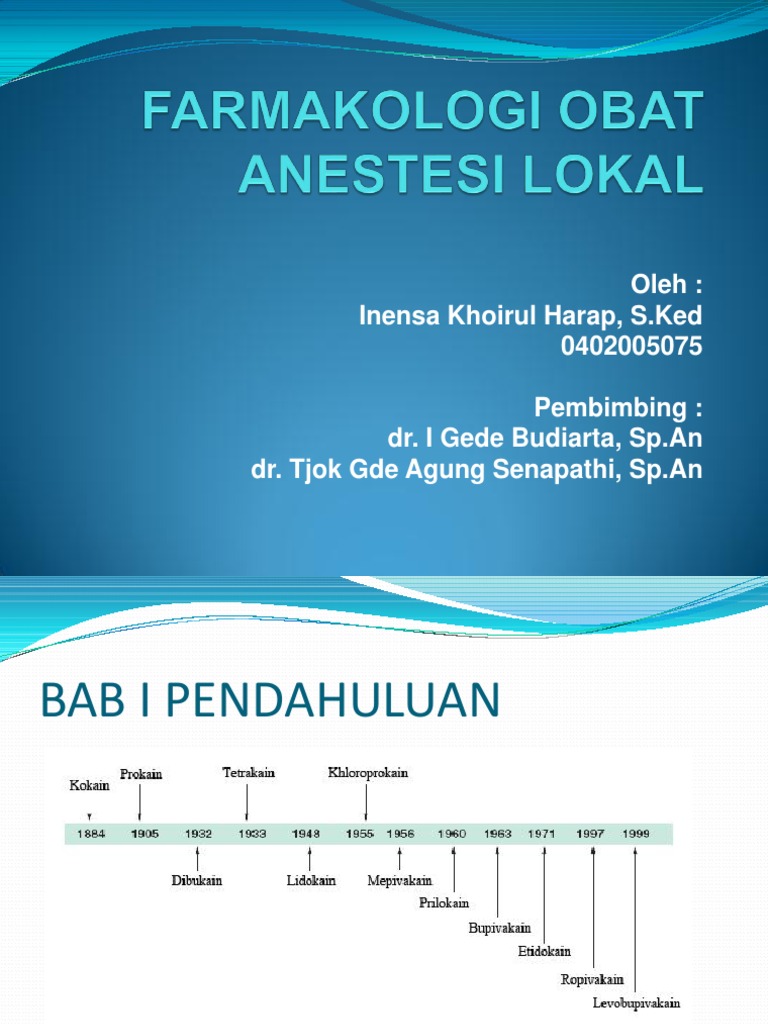 FARMAKOLOGI OBAT ANESTESI LOKAL

Oleh :
Inensa Khoirul Harap, S.Ked
0402005075

Pembimbing :
dr. I Gede Budiarta, Sp.An
dr. Tjok Gde Agung Senapathi, Sp.An

BAB I PENDAHULUAN

Kokain
Prokain
Tetrakain
Khloroprokain

1884 1905 1932 1933 1948 1955 1956 1960 1963 1971 1997 1999

Dibukain
Lidokain
Mepivakain
Prilokain
Bupivakain
Etidokain
Ropivakain
Levobupivakain